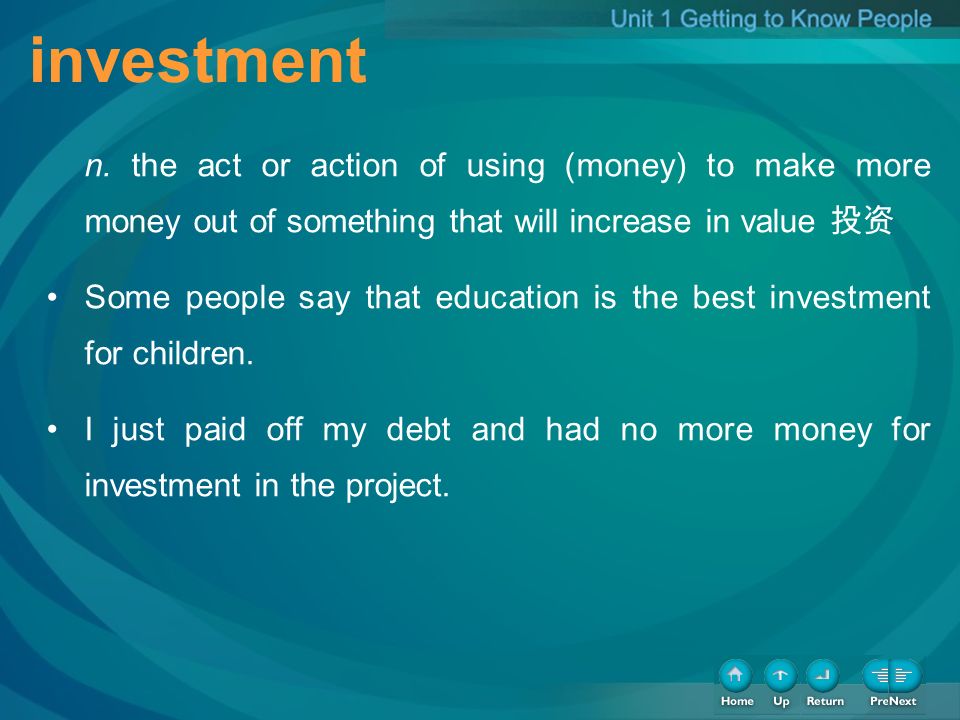 Unit 1 Getting to Know People

investment

n. the act or action of using (money) to make more money out of something that will increase in value 投资

• Some people say that education is the best investment for children.

• I just paid off my debt and had no more money for investment in the project.

Home Up Return PreNext